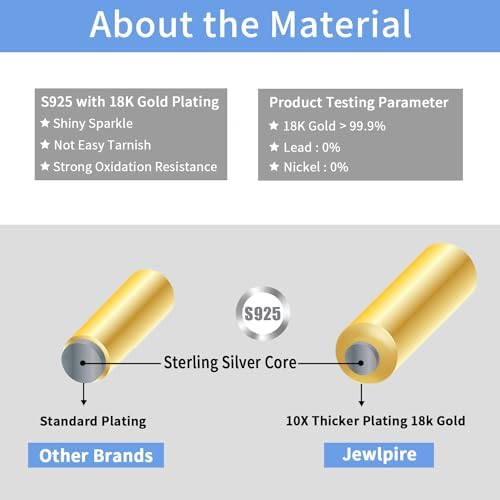 About the Material

S925 with 18K Gold Plating
★ Shiny Sparkle
★ Not Easy Tarnish
★ Strong Oxidation Resistance

Product Testing Parameter
★ 18K Gold > 99.9%
★ Lead : 0%
★ Nickel : 0%

S925

Sterling Silver Core

Standard Plating

Other Brands

10X Thicker Plating 18k Gold

Jewlpire